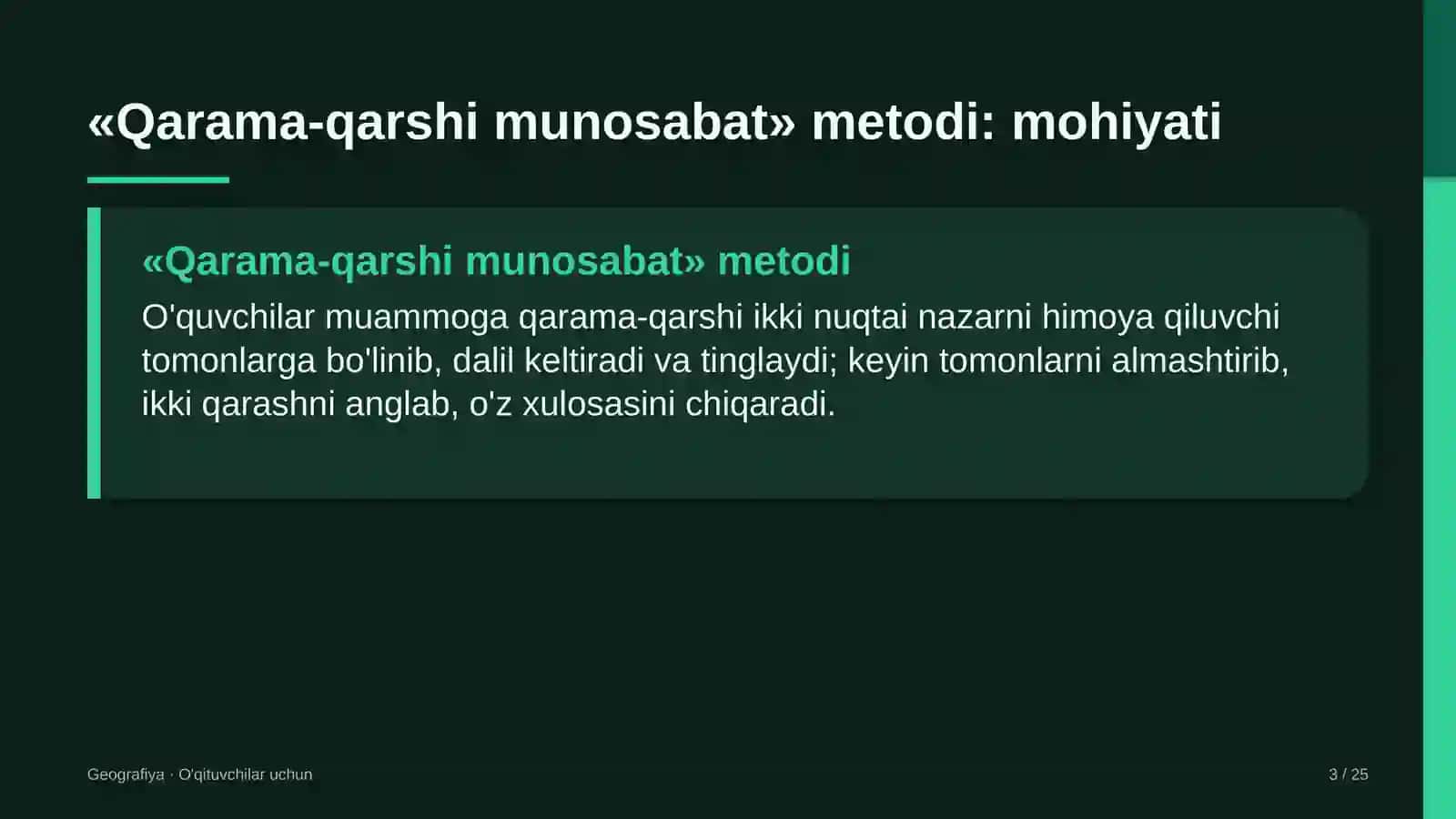 «Qarama-qarshi munosabat» metodi: mohiyati

«Qarama-qarshi munosabat» metodi

O'quvchilar muammoga qarama-qarshi ikki nuqtai nazarni himoya qiluvchi tomonlarga bo'linib, dalil keltiradi va tinglaydi; keyin tomonlarni almashtirib, ikki qarashni anglab, o'z xulosasini chiqaradi.

Geografiya · O'qituvchilar uchun

3 / 25